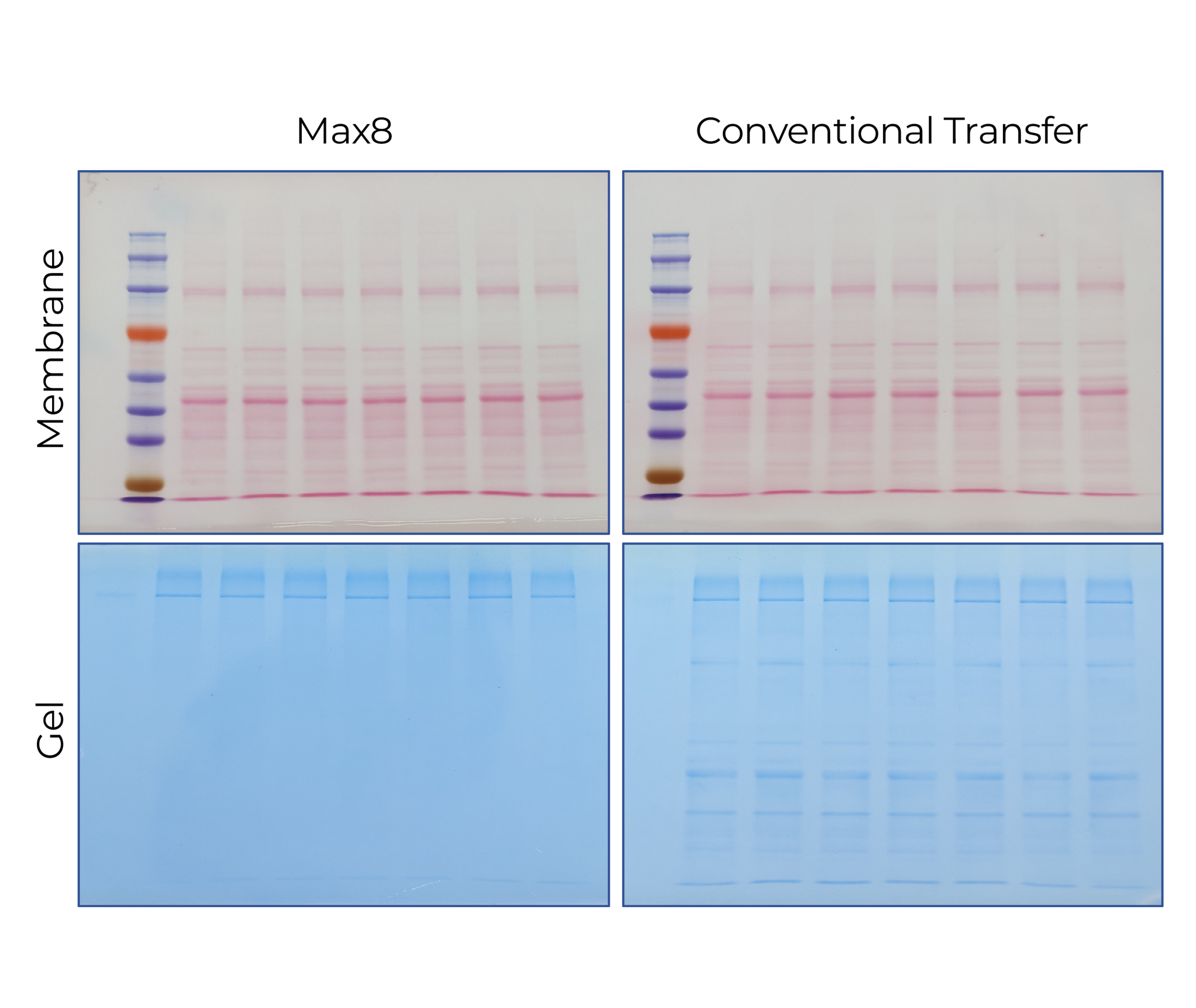 Max8

Conventional Transfer

Membrane

Gel